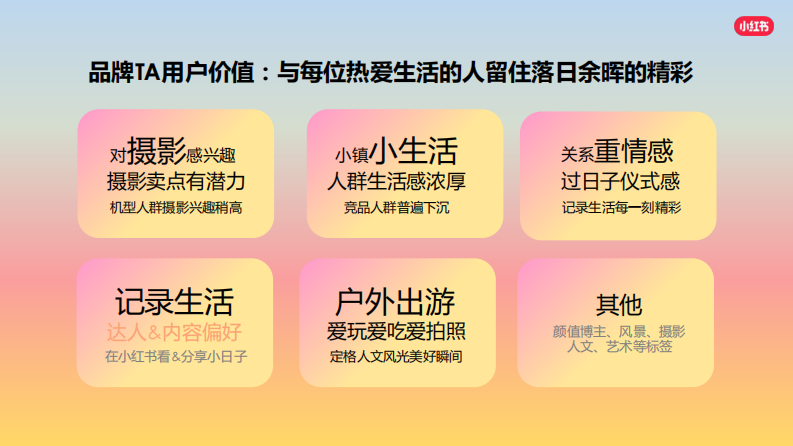 小红书

品牌TA用户价值：与每位热爱生活的人留住落日余晖的精彩

对摄影感兴趣
摄影卖点有潜力
机型人群摄影兴趣稍高

小镇小生活
人群生活感浓厚
竞品人群普遍下沉

关系重情感
过日子仪式感
记录生活每一刻精彩

记录生活
达人&内容偏好
在小红书看&分享小日子

户外出游
爱玩爱吃爱拍照
定格人文风光美好瞬间

其他
颜值博主、风景、摄影
人文、艺术等标签